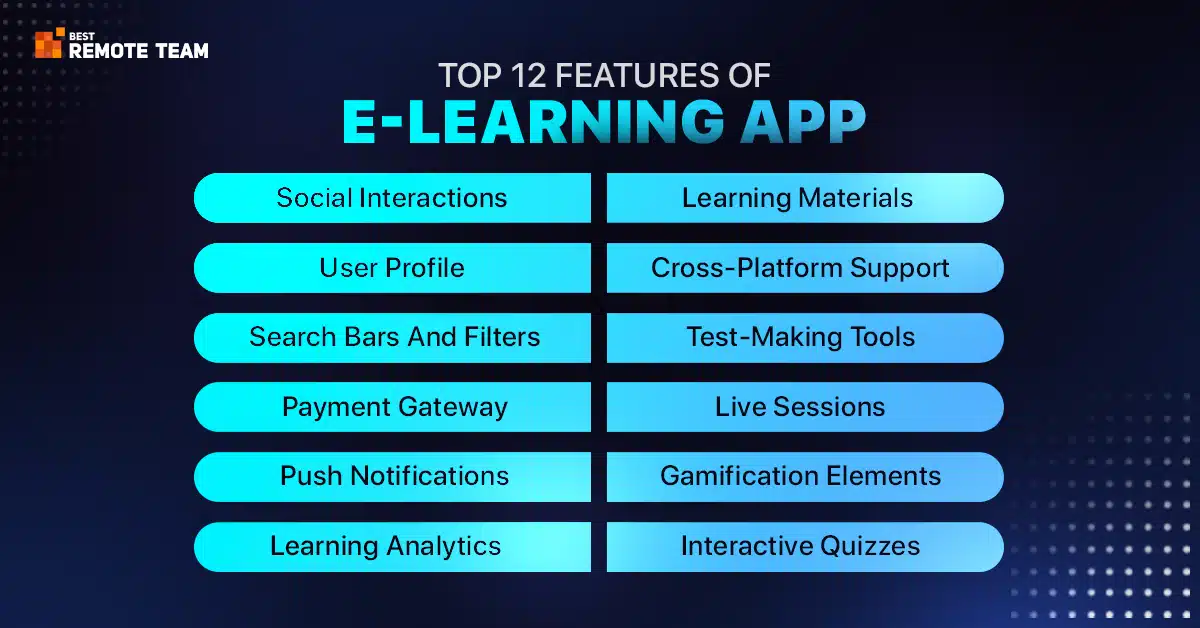 BEST
REMOTE TEAM

TOP 12 FEATURES OF
E-LEARNING APP

Social Interactions

User Profile

Search Bars And Filters

Payment Gateway

Push Notifications

Learning Analytics

Learning Materials

Cross-Platform Support

Test-Making Tools

Live Sessions

Gamification Elements

Interactive Quizzes